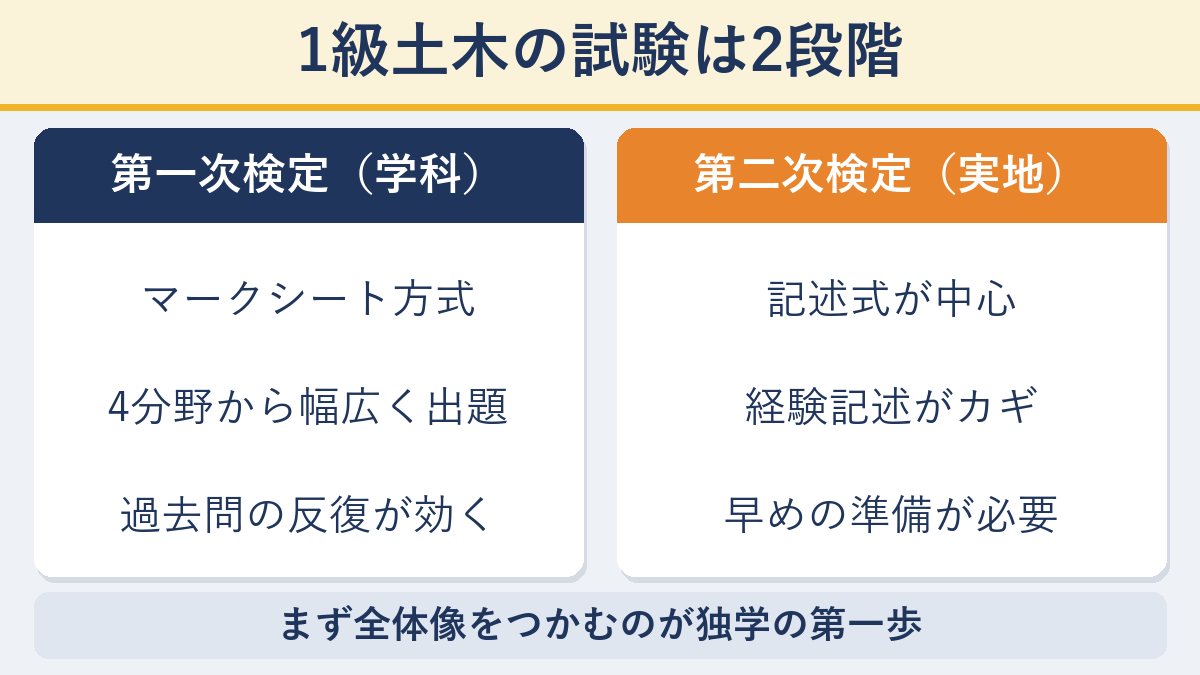 1級土木の試験は2段階

第一次検定（学科）

マークシート方式

4分野から幅広く出題

過去問の反復が効く

第二次検定（実地）

記述式が中心

経験記述がカギ

早めの準備が必要

まず全体像をつかむのが独学の第一歩